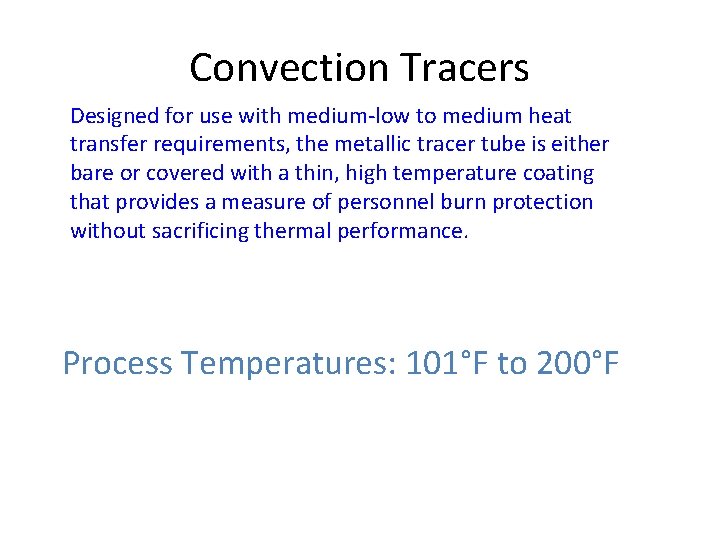 Convection Tracers

Designed for use with medium-low to medium heat transfer requirements, the metallic tracer tube is either bare or covered with a thin, high temperature coating that provides a measure of personnel burn protection without sacrificing thermal performance.

Process Temperatures: 101°F to 200°F